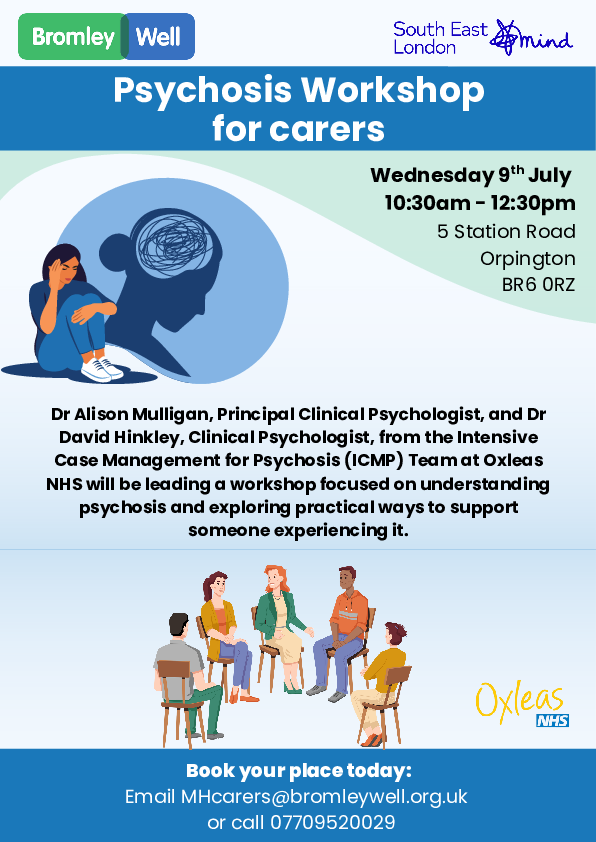 Bromley Well

South East London mind

Psychosis Workshop for carers

Wednesday 9$^{th}$ July
10:30am - 12:30pm
5 Station Road
Orpington
BR6 0RZ

Dr Alison Mulligan, Principal Clinical Psychologist, and Dr David Hinkley, Clinical Psychologist, from the Intensive Case Management for Psychosis (ICMP) Team at Oxleas NHS will be leading a workshop focused on understanding psychosis and exploring practical ways to support someone experiencing it.

Oxleas NHS

Book your place today:
Email MHcarers@bromleywell.org.uk
or call 07709520029